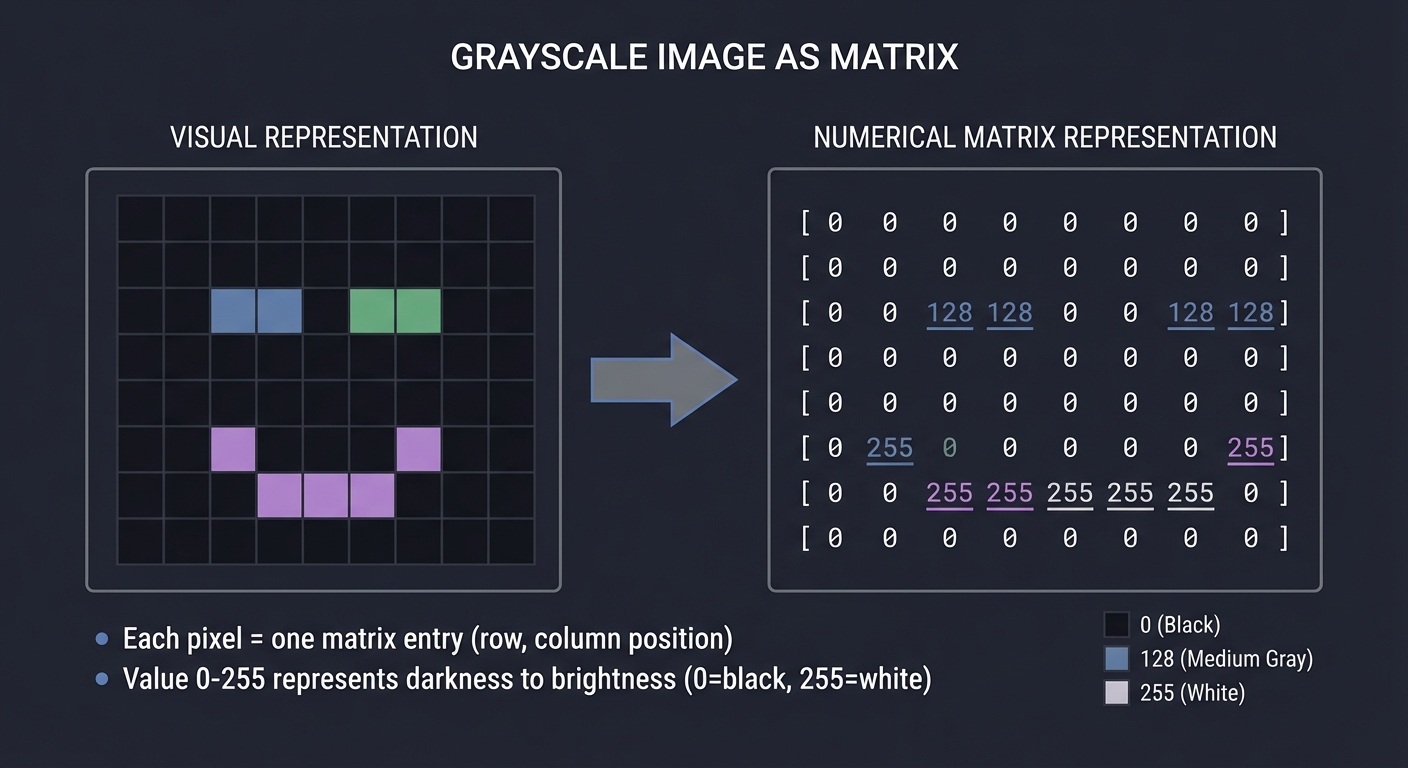 GRAYSCALE IMAGE AS MATRIX

VISUAL REPRESENTATION

NUMERICAL MATRIX REPRESENTATION

[ 0 0 0 0 0 0 0 0 ]
[ 0 0 0 0 0 0 0 0 ]
[ 0 0 128 128 0 0 128 128 ]
[ 0 0 0 0 0 0 0 0 ]
[ 0 0 0 0 0 0 0 0 ]
[ 0 255 0 0 0 0 0 255 ]
[ 0 0 255 255 255 255 255 0 ]
[ 0 0 0 0 0 0 0 0 ]

• Each pixel = one matrix entry (row, column position)
• Value 0-255 represents darkness to brightness (0=black, 255=white)

0 (Black)
128 (Medium Gray)
255 (White)